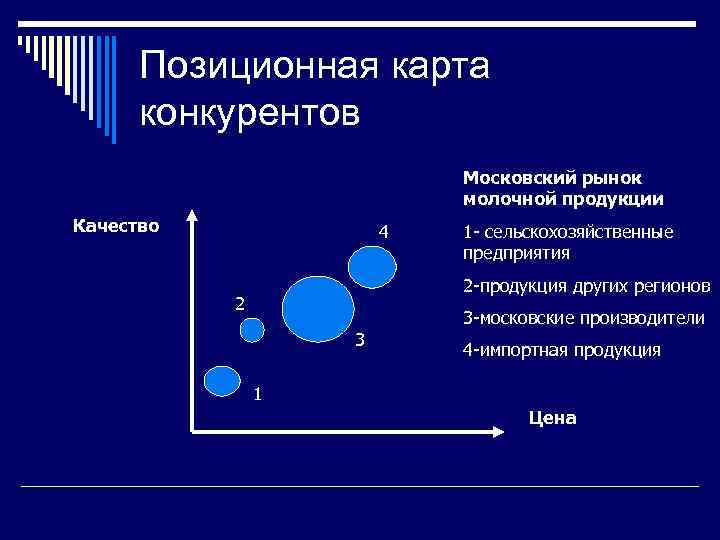 Позиционная карта конкурентов

Качество

4

2

3

1

Цена

Московский рынок молочной продукции

1- сельскохозяйственные предприятия

2-продукция других регионов

3-московские производители

4-импортная продукция